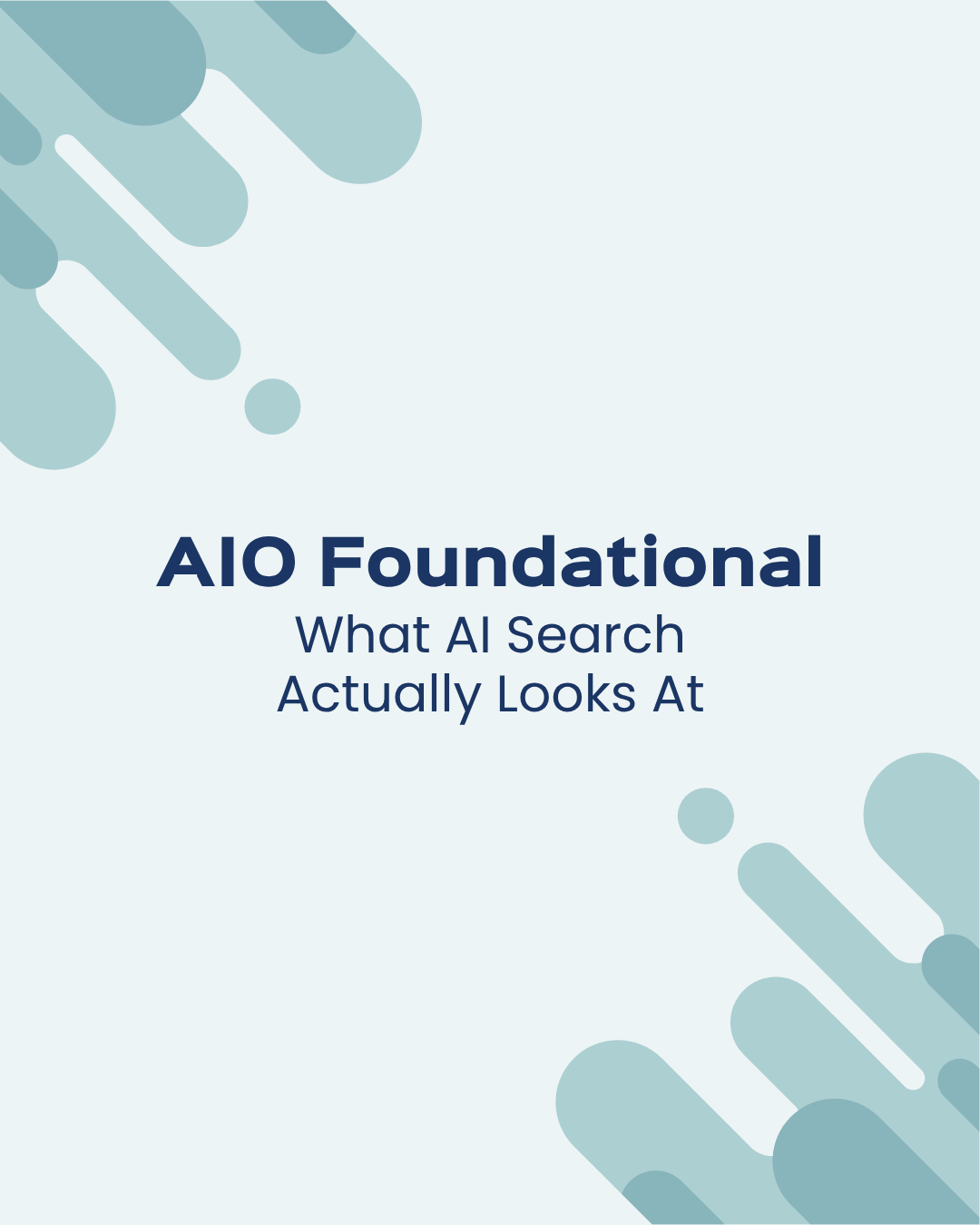 AIO Foundational

What AI Search Actually Looks At